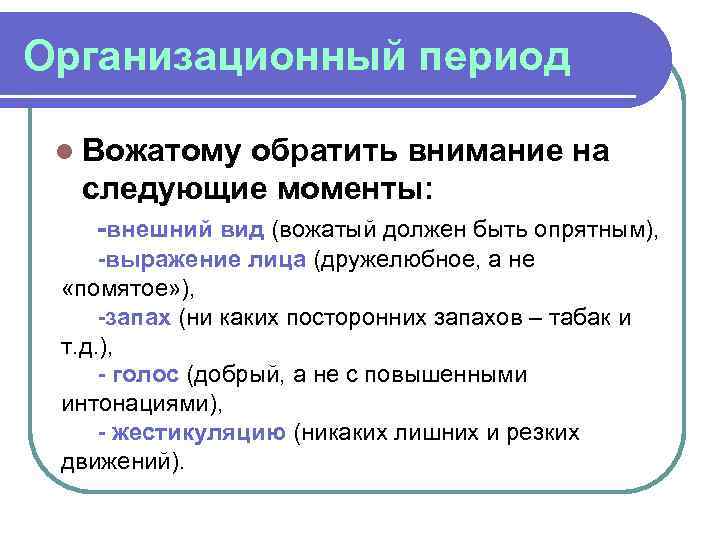 Организационный период

Вожатому обратить внимание на следующие моменты:

-внешний вид (вожатый должен быть опрятным),
-выражение лица (дружелюбное, а не «помятое»),
-запах (ни каких посторонних запахов – табак и т.д.),
- голос (добрый, а не с повышенными интонациями),
- жестикуляцию (никаких лишних и резких движений).